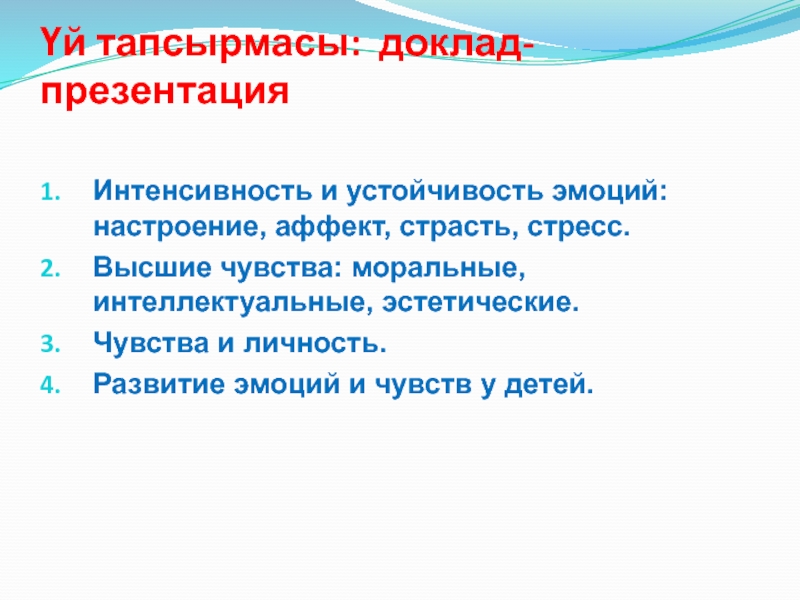 Үй тапсырмасы: доклад-презентация

1. Интенсивность и устойчивость эмоций: настроение, аффект, страсть, стресс.
2. Высшие чувства: моральные, интеллектуальные, эстетические.
3. Чувства и личность.
4. Развитие эмоций и чувств у детей.